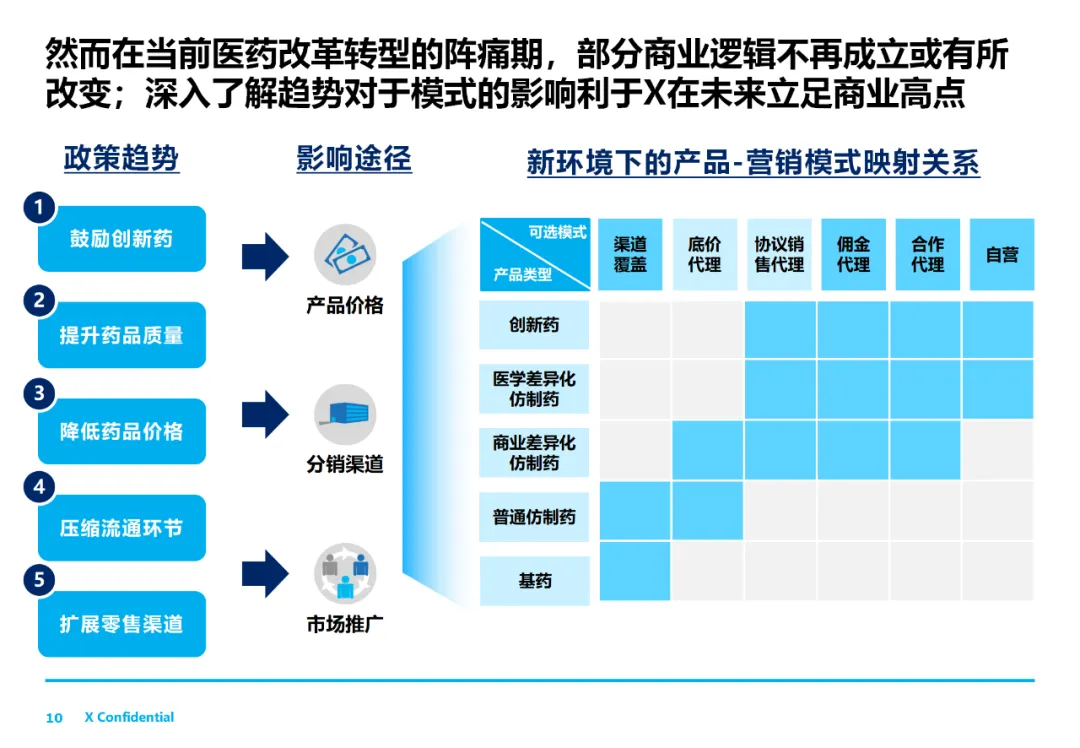 然而在当前医药改革转型的阵痛期，部分商业逻辑不再成立或有所改变；深入了解趋势对于模式的影响利于X在未来立足商业高点

政策趋势

1 鼓励创新药

2 提升药品质量

3 降低药品价格

4 压缩流通环节

5 扩展零售渠道

影响途径

产品价格

分销渠道

市场推广

新环境下的产品-营销模式映射关系

| 可选模式 / 产品类型 | 渠道覆盖 | 底价代理 | 协议销售代理 | 佣金代理 | 合作代理 | 自营 |
|---|---|---|---|---|---|---|
| 创新药 | | | | | | |
| 医学差异化仿制药 | | | | | | |
| 商业差异化仿制药 | | | | | | |
| 普通仿制药 | | | | | | |
| 基药 | | | | | | |

10 X Confidential